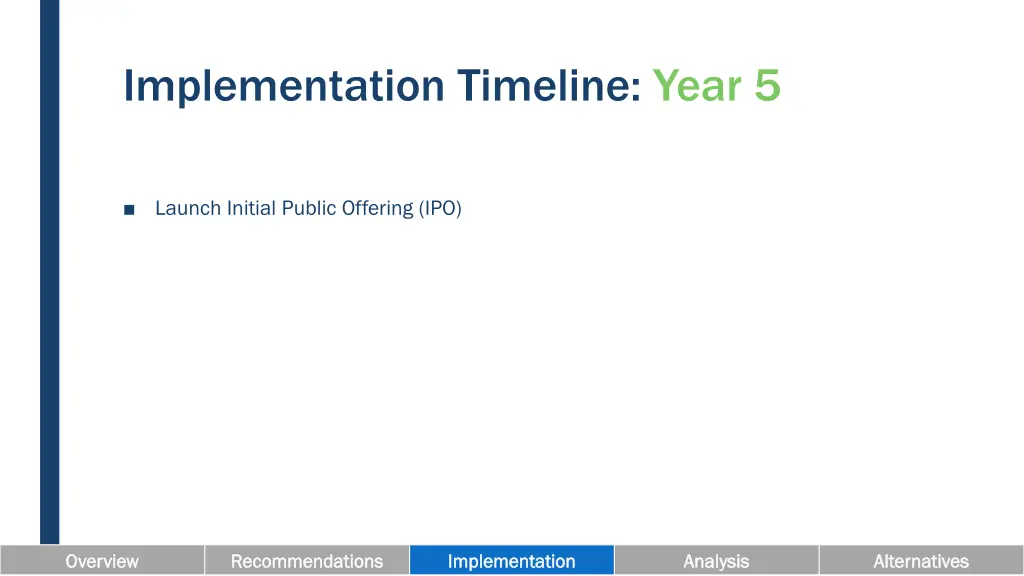 Implementation Timeline: Year 5

■ Launch Initial Public Offering (IPO)

Overview Recommendations Implementation Analysis Alternatives